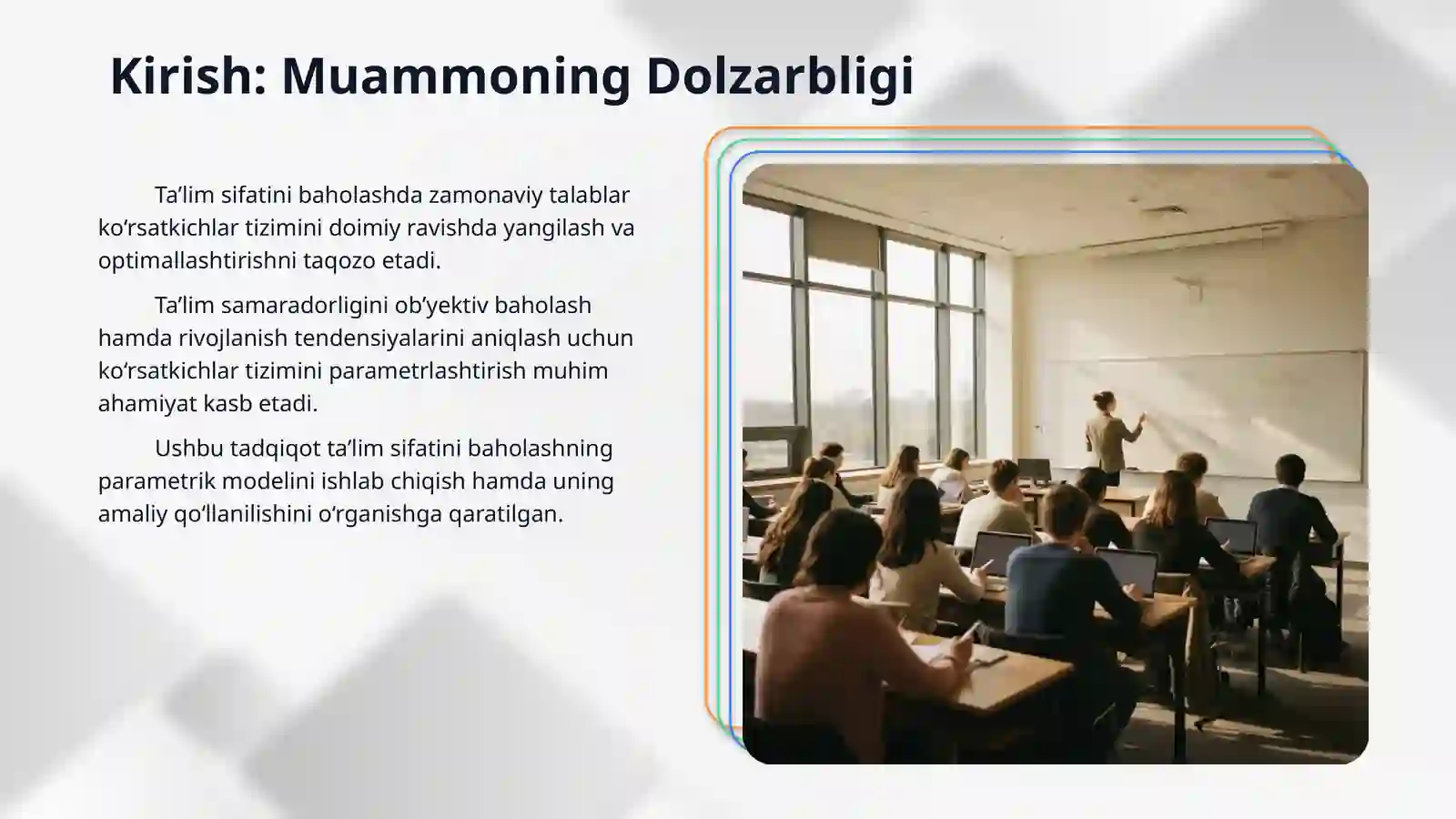 Kirish: Muammoning Dolzarbligi

Ta’lim sifatini baholashda zamonaviy talablar ko‘rsatkichlar tizimini doimiy ravishda yangilash va optimallashtirishni taqozo etadi.

Ta’lim samaradorligini ob’yektiv baholash hamda rivojlanish tendensiyalarini aniqlash uchun ko‘rsatkichlar tizimini parametrlashtirish muhim ahamiyat kasb etadi.

Ushbu tadqiqot ta’lim sifatini baholashning parametrik modelini ishlab chiqish hamda uning amaliy qo‘llanilishini o‘rganishga qaratilgan.